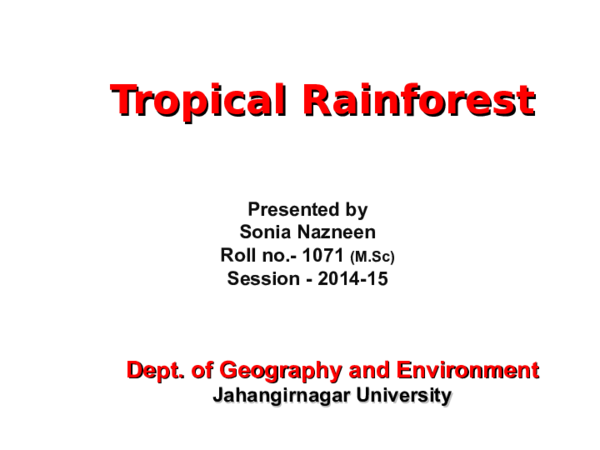 Tropical Rainforest

Presented by
Sonia Nazneen
Roll no.- 1071 (M.Sc)
Session - 2014-15

Dept. of Geography and Environment
Jahangirnagar University